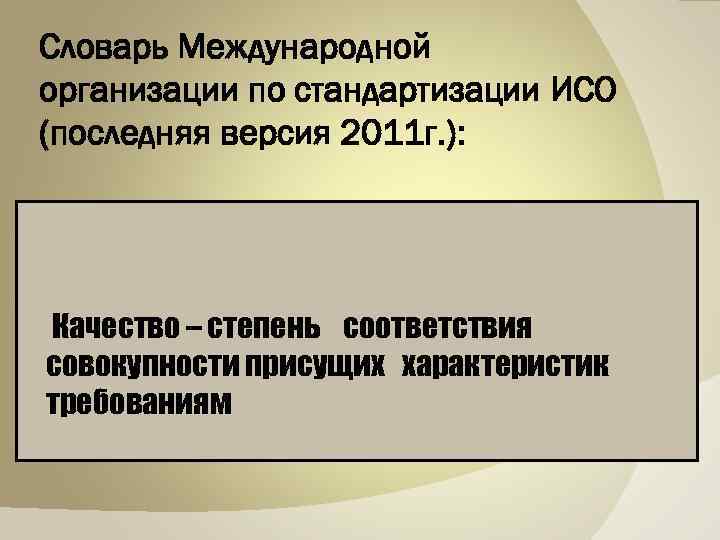 Словарь Международной организации по стандартизации ИСО (последняя версия 2011г.):

Качество – степень соответствия совокупности присущих характеристик требованиям